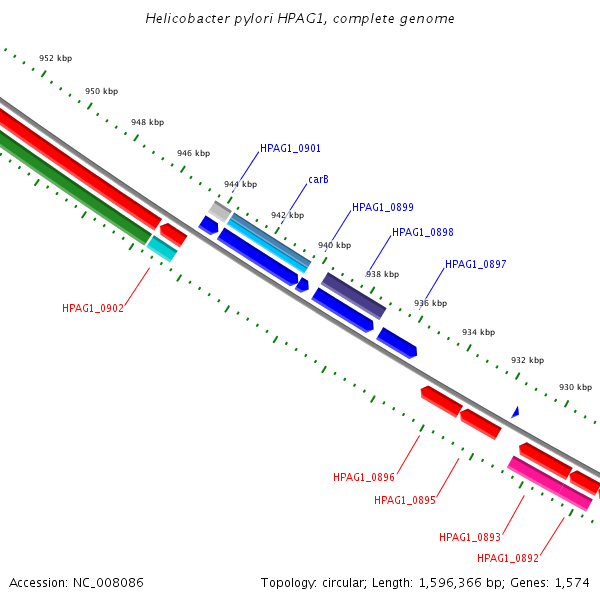 Helicobacter pylori HPAG1, complete genome

952 kbp
950 kbp
948 kbp
946 kbp
944 kbp
942 kbp
940 kbp
938 kbp
936 kbp
934 kbp
932 kbp
930 kbp

HPAG1_0901
carB
HPAG1_0899
HPAG1_0898
HPAG1_0897
HPAG1_0902
HPAG1_0896
HPAG1_0895
HPAG1_0893
HPAG1_0892

Accession: NC_008086

Topology: circular; Length: 1,596,366 bp; Genes: 1,574